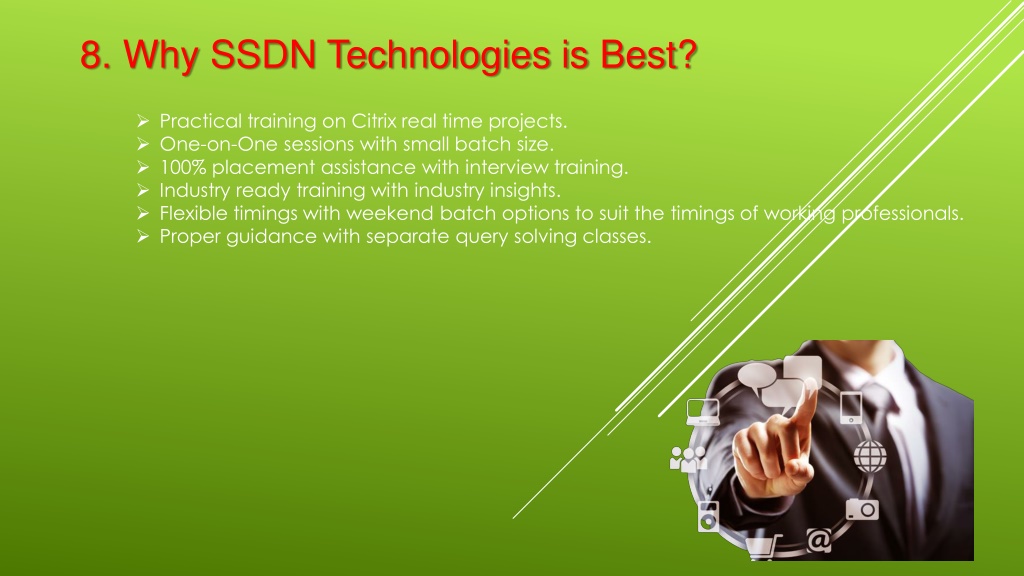 8. Why SSDN Technologies is Best?

➢ Practical training on Citrix real time projects.
➢ One-on-One sessions with small batch size.
➢ 100% placement assistance with interview training.
➢ Industry ready training with industry insights.
➢ Flexible timings with weekend batch options to suit the timings of working professionals.
➢ Proper guidance with separate query solving classes.